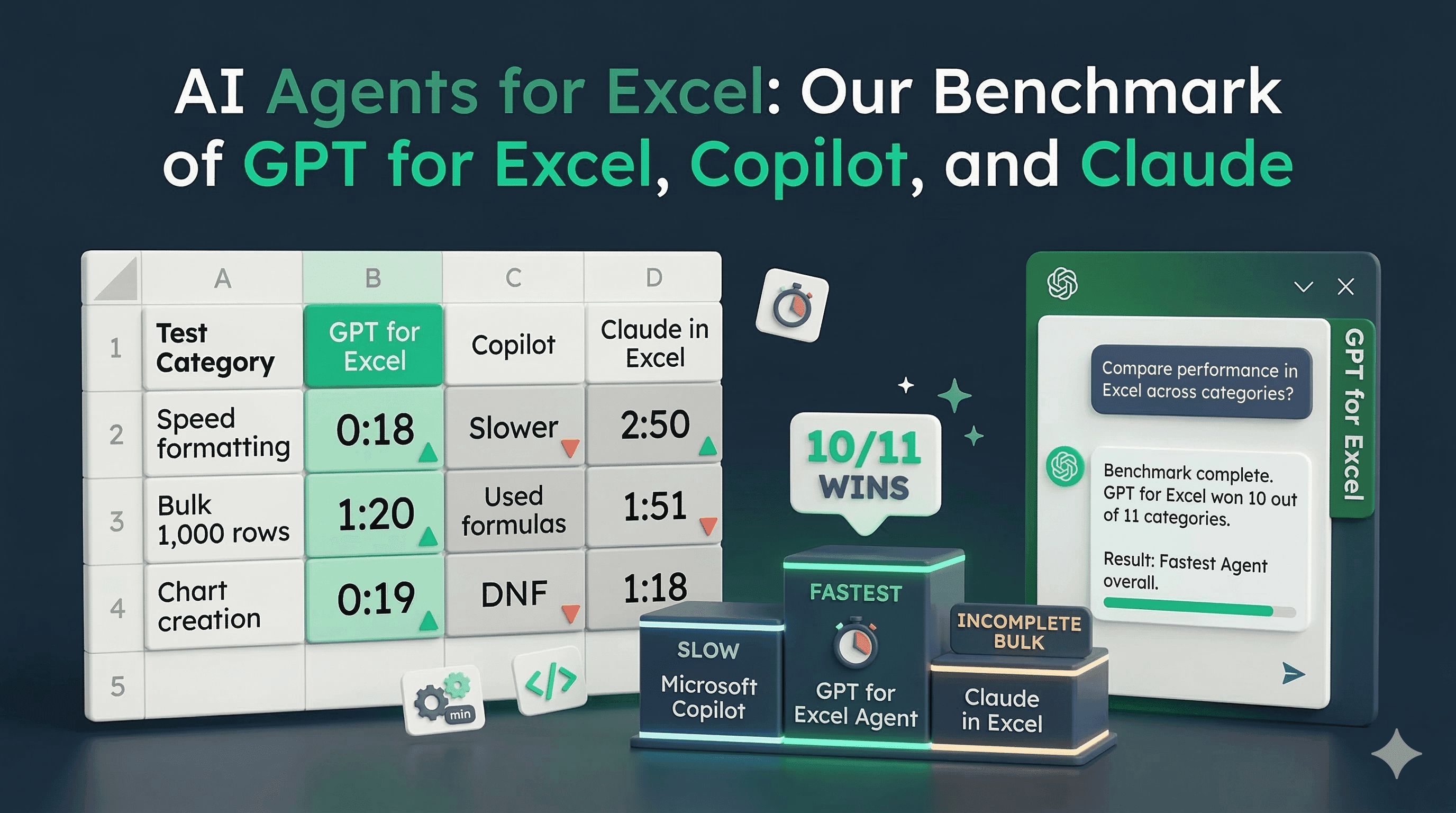 AI Agents for Excel: Our Benchmark of GPT for Excel, Copilot, and Claude

| | A | B | C | D |
|---|---|---|---|---|
| 1 | Test Category | GPT for Excel | Copilot | Claude in Excel |
| 2 | Speed formatting | 0:18 | Slower | 2:50 |
| 3 | Bulk 1,000 rows | 1:20 | Used formulas | 1:51 |
| 4 | Chart creation | 0:19 | DNF | 1:18 |
| 5 | | | | |

min

10/11 WINS

SLOW
Microsoft Copilot

FASTEST
GPT for Excel Agent

INCOMPLETE BULK
Claude in Excel

GPT for Excel

Compare performance in Excel across categories?

Benchmark complete. GPT for Excel won 10 out of 11 categories.

Result: Fastest Agent overall.